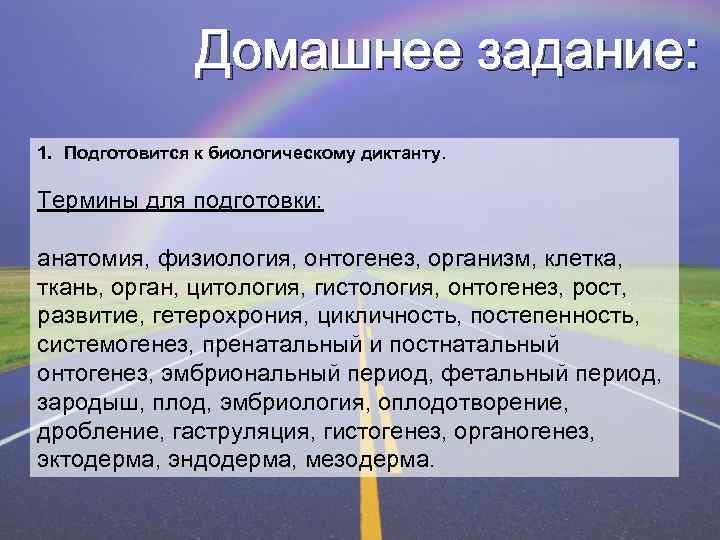 Домашнее задание:

1. Подготовится к биологическому диктанту.

Термины для подготовки:

анатомия, физиология, онтогенез, организм, клетка, ткань, орган, цитология, гистология, онтогенез, рост, развитие, гетерохрония, цикличность, постепенность, системогенез, пренатальный и постнатальный онтогенез, эмбриональный период, фетальный период, зародыш, плод, эмбриология, оплодотворение, дробление, гаструляция, гистогенез, органогенез, эктодерма, эндодерма, мезодерма.